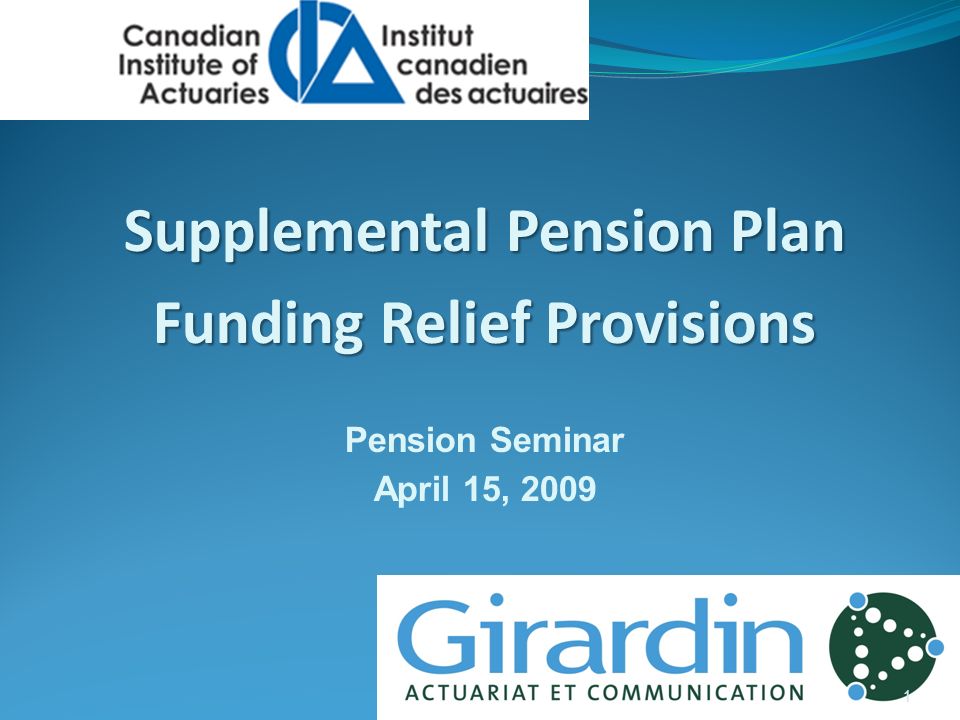 Canadian Institute of Actuaries

Institut canadien des actuaires

Supplemental Pension Plan Funding Relief Provisions

Pension Seminar
April 15, 2009

Girardin
ACTUARIAT ET COMMUNICATION

1